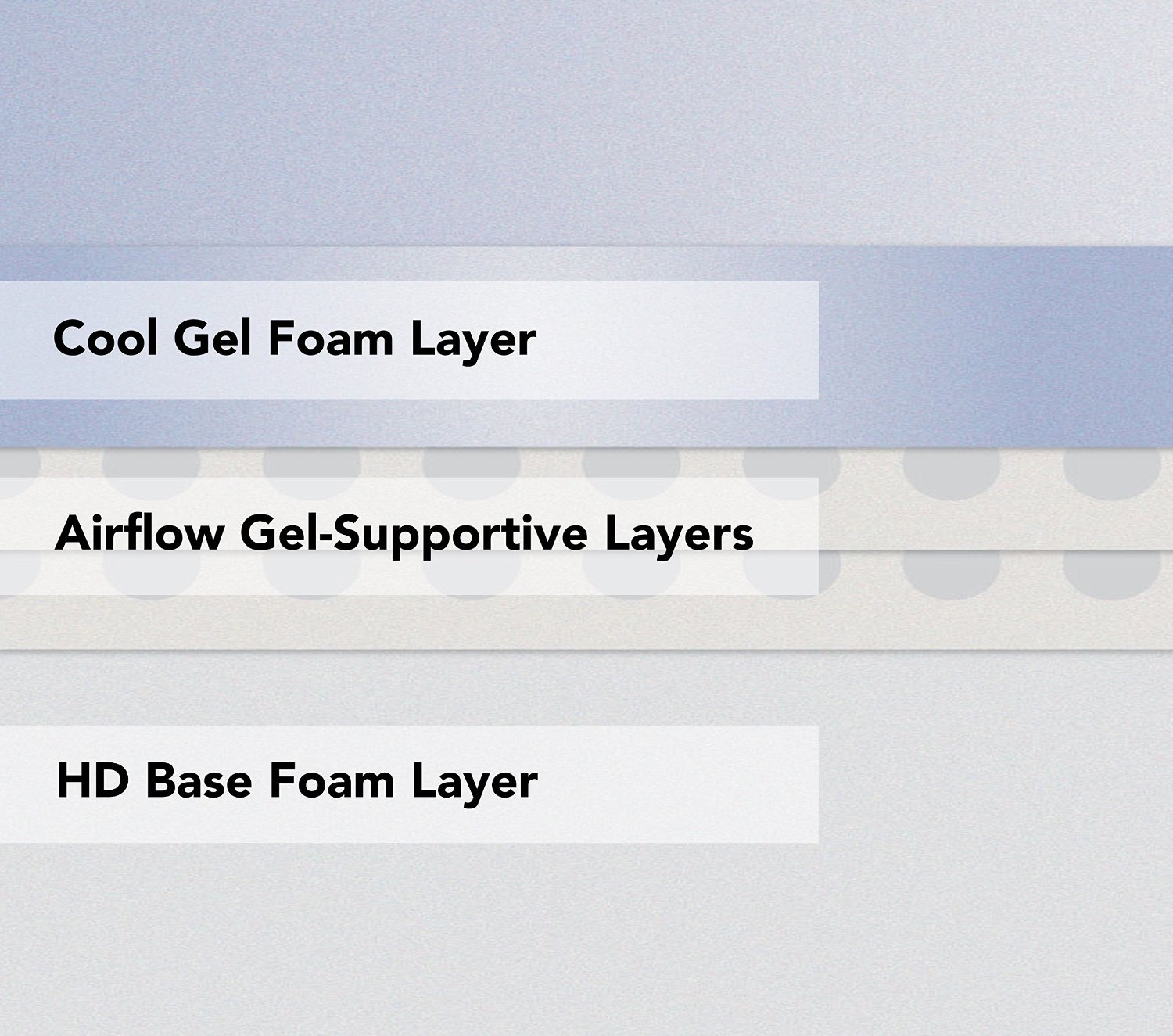 Cool Gel Foam Layer

Airflow Gel-Supportive Layers

HD Base Foam Layer